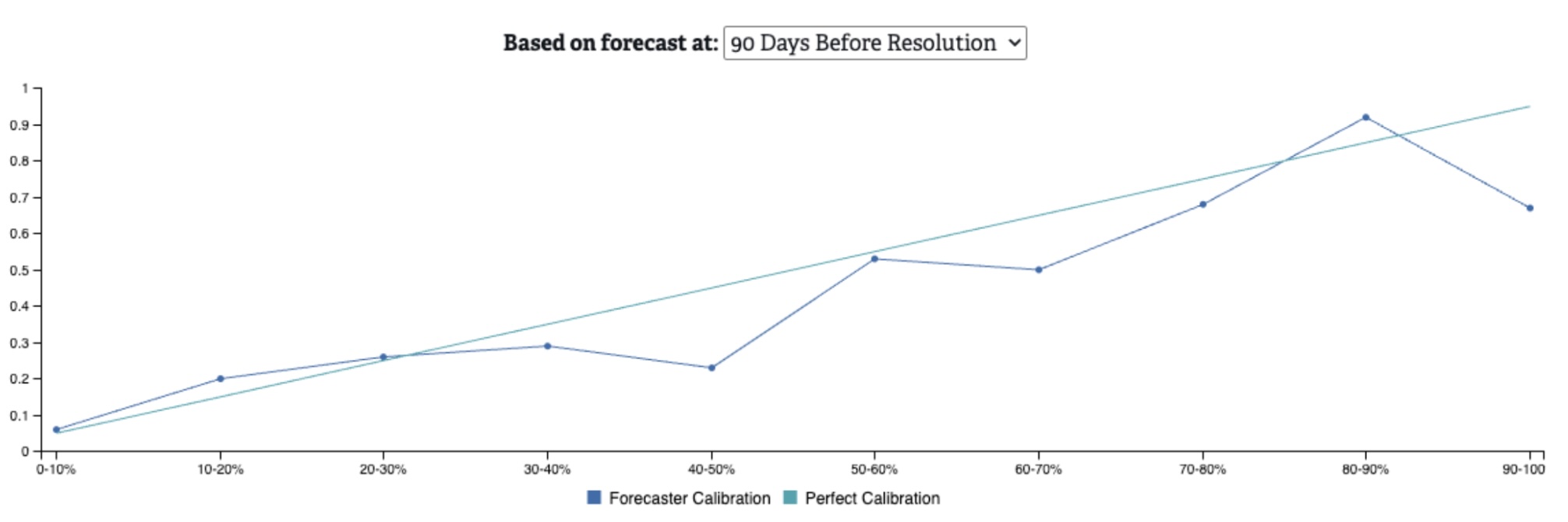 Based on forecast at: 90 Days Before Resolution

1
0.9
0.8
0.7
0.6
0.5
0.4
0.3
0.2
0.1
0

0-10% 10-20% 20-30% 30-40% 40-50% 50-60% 60-70% 70-80% 80-90% 90-100

Forecaster Calibration Perfect Calibration